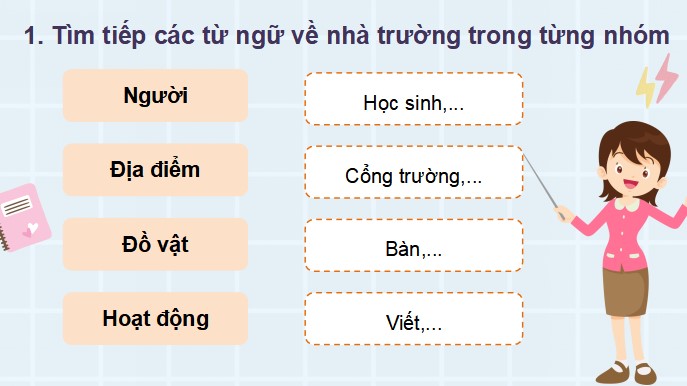 1. Tìm tiếp các từ ngữ về nhà trường trong từng nhóm

Người

Học sinh,...

Địa điểm

Cổng trường,...

Đồ vật

Bàn,...

Hoạt động

Viết,...